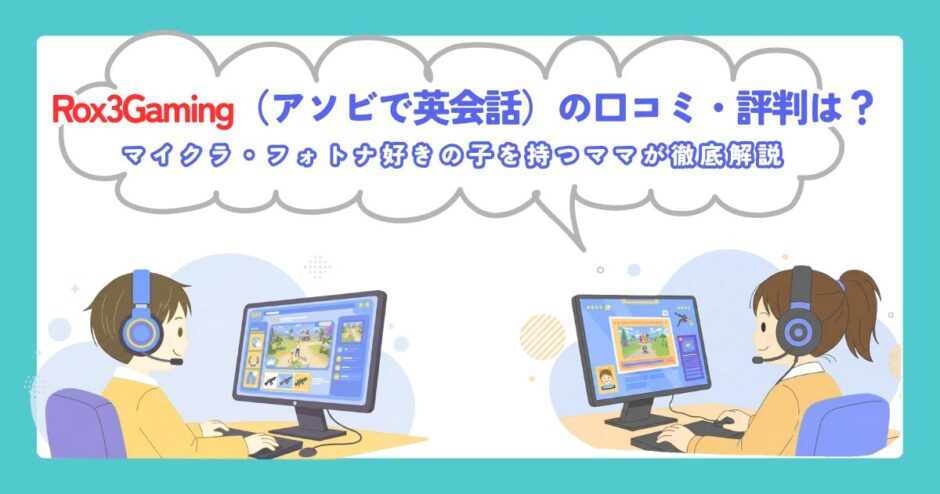 Rox3Gaming（アソビで英会話）の口コミ・評判は？

マイクラ・フォトナ好きの子を持つママが徹底解説